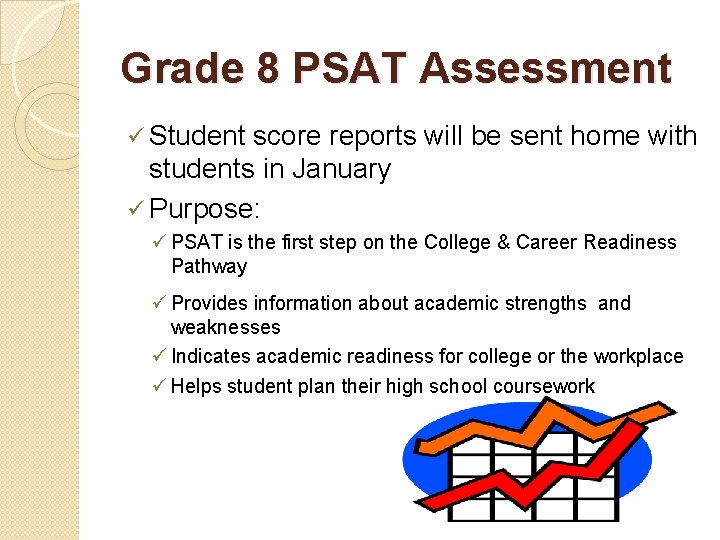 Grade 8 PSAT Assessment

✓ Student score reports will be sent home with students in January

✓ Purpose:

✓ PSAT is the first step on the College & Career Readiness Pathway

✓ Provides information about academic strengths and weaknesses

✓ Indicates academic readiness for college or the workplace

✓ Helps student plan their high school coursework